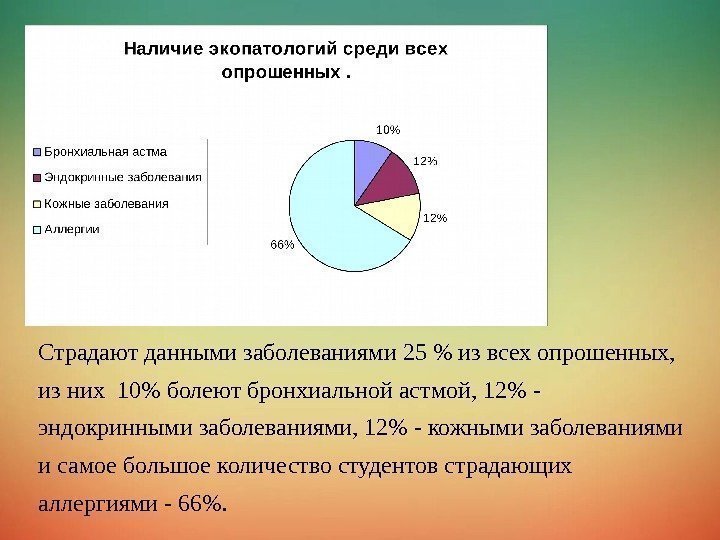 Наличие экопатологий среди всех опрошенных .

Бронхиальная астма
Эндокринные заболевания
Кожные заболевания
Аллергии

10%
12%
12%
66%

Страдают данными заболеваниями 25 % из всех опрошенных, из них 10% болеют бронхиальной астмой, 12% - эндокринными заболеваниями, 12% - кожными заболеваниями и самое большое количество студентов страдающих аллергиями - 66%.